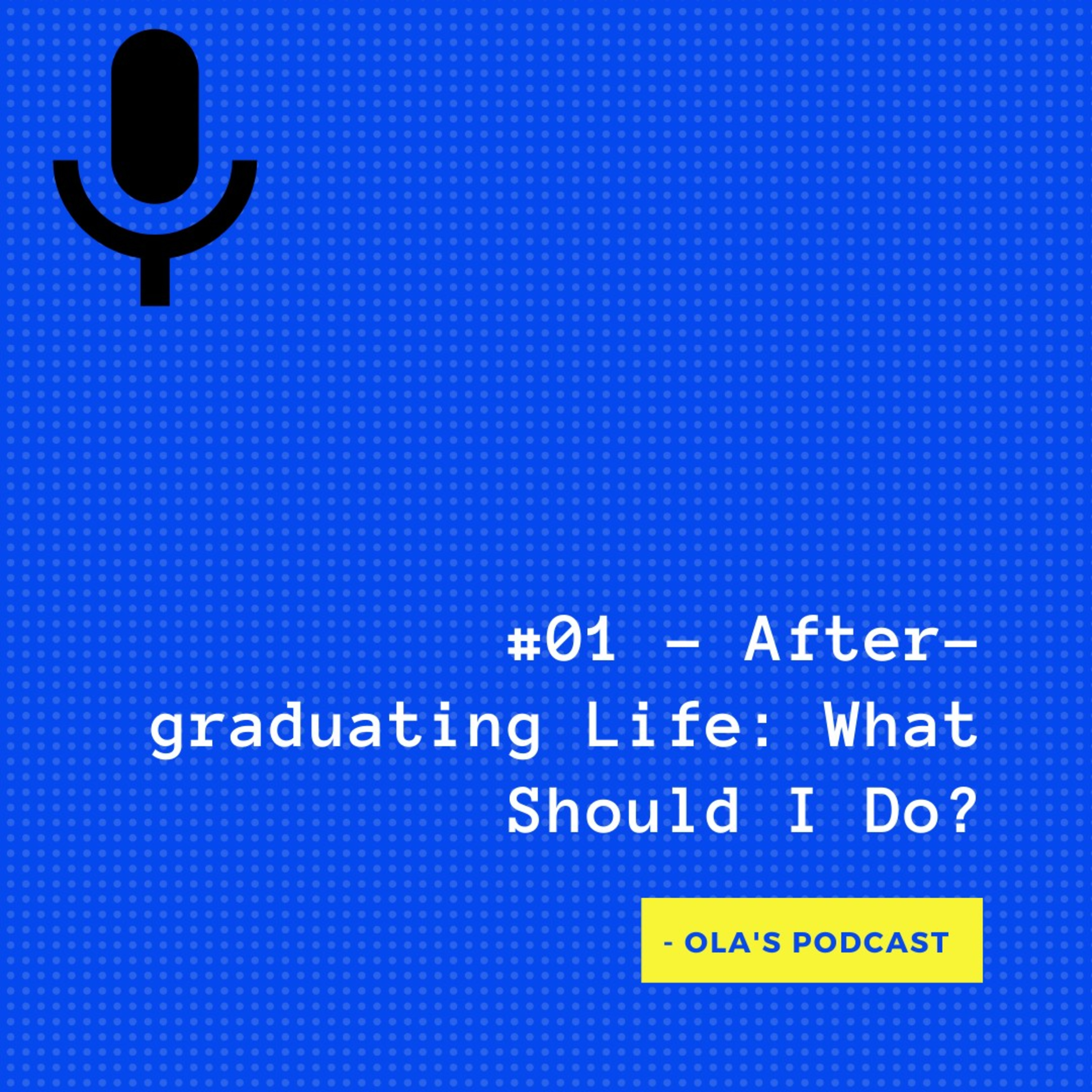 #01 - After-graduating Life: What Should I Do?

- OLA'S PODCAST